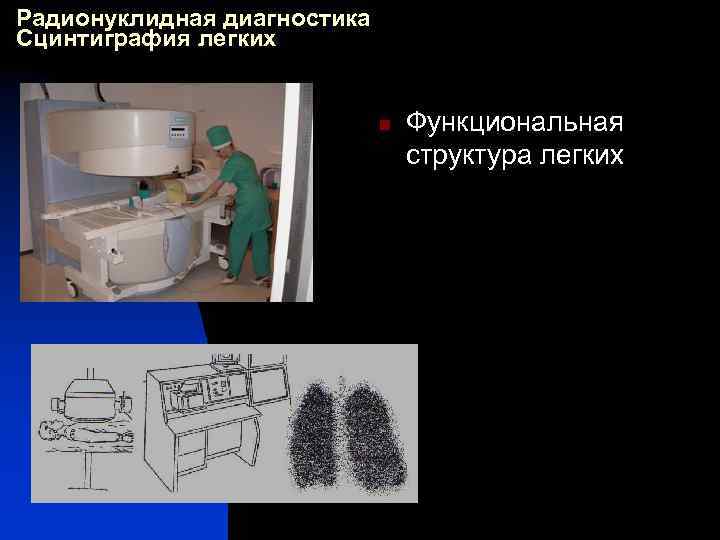 Радионуклидная диагностика
Сцинтиграфия легких

Функциональная структура легких